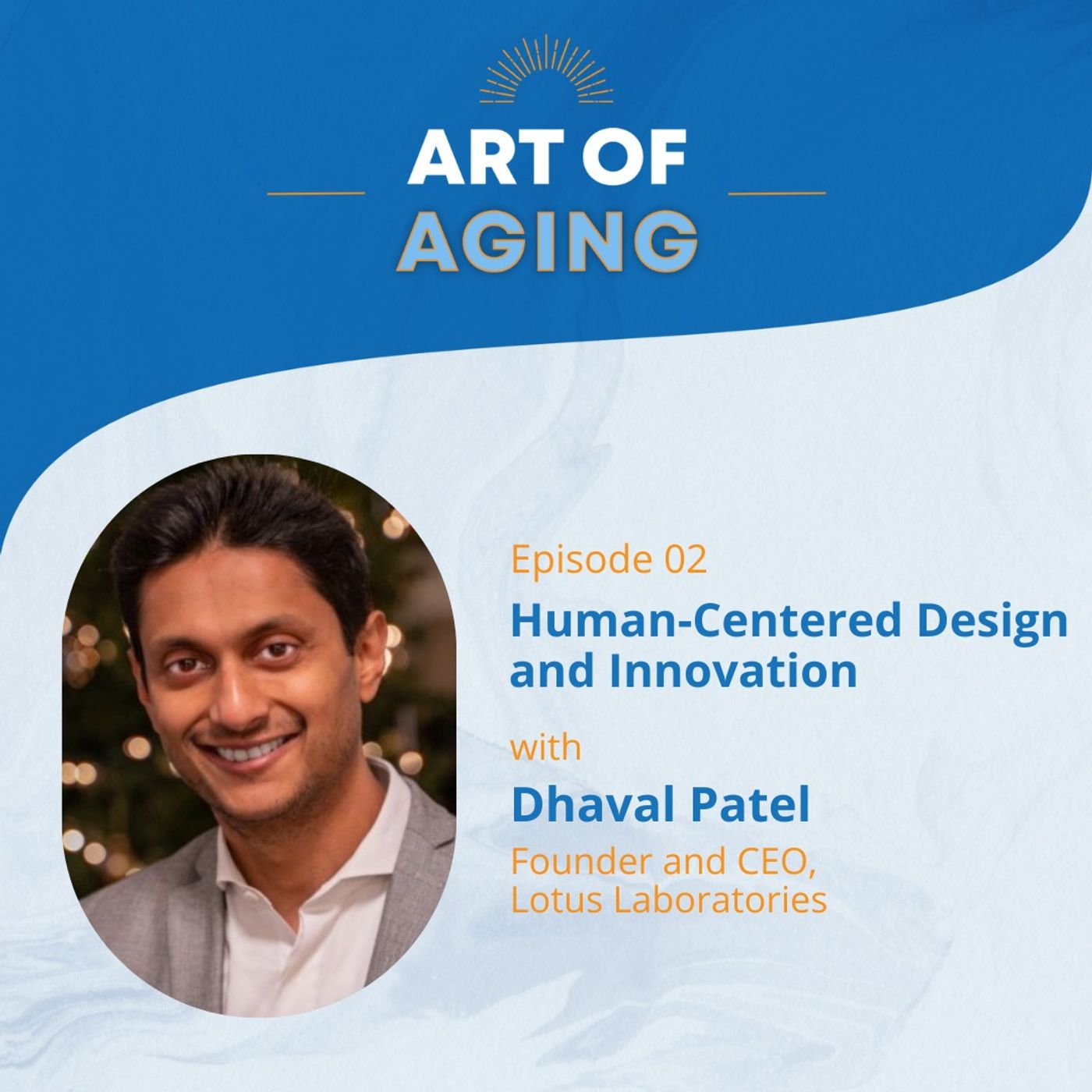 ART OF
AGING

Episode 02
Human-Centered Design and Innovation

with
Dhaval Patel
Founder and CEO, Lotus Laboratories